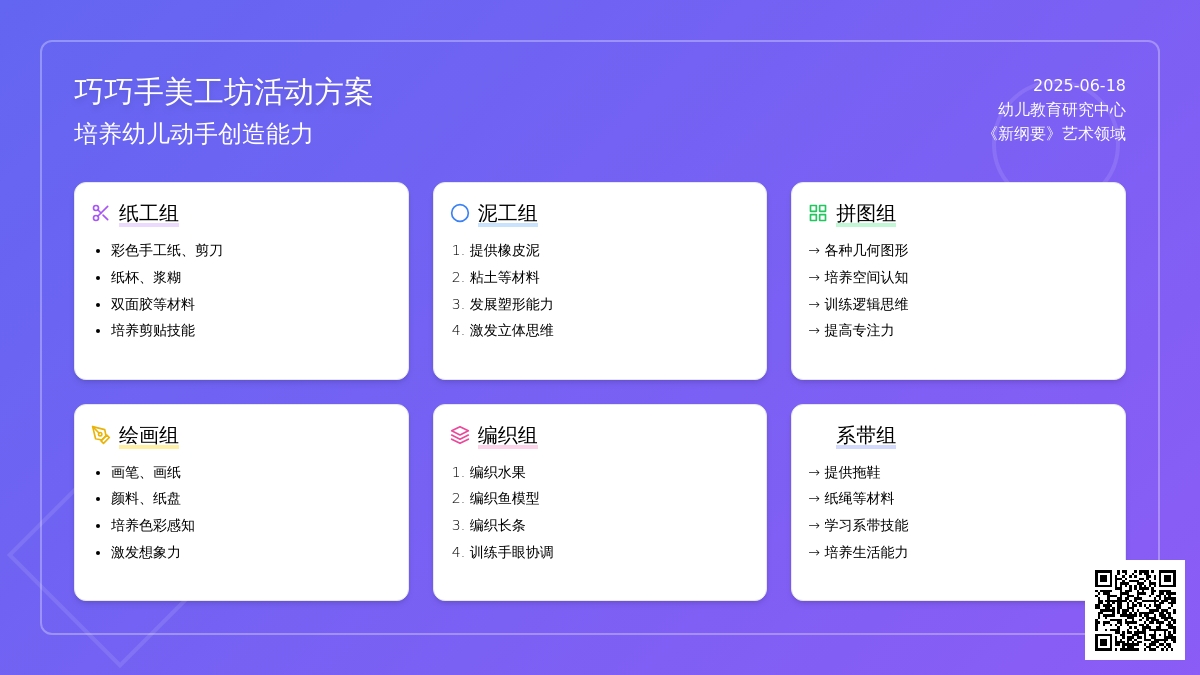 巧巧手美工坊活动方案
培养幼儿动手创造能力

2025-06-18
幼儿教育研究中心
《新纲要》艺术领域

纸工组
- 彩色手工纸、剪刀
- 纸杯、浆糊
- 双面胶等材料
- 培养剪贴技能

泥工组
1. 提供橡皮泥
2. 粘土等材料
3. 发展塑形能力
4. 激发立体思维

拼图组
→ 各种几何图形
→ 培养空间认知
→ 训练逻辑思维
→ 提高专注力

绘画组
- 画笔、画纸
- 颜料、纸盘
- 培养色彩感知
- 激发想象力

编织组
1. 编织水果
2. 编织鱼模型
3. 编织长条
4. 训练手眼协调

系带组
→ 提供拖鞋
→ 纸绳等材料
→ 学习系带技能
→ 培养生活能力